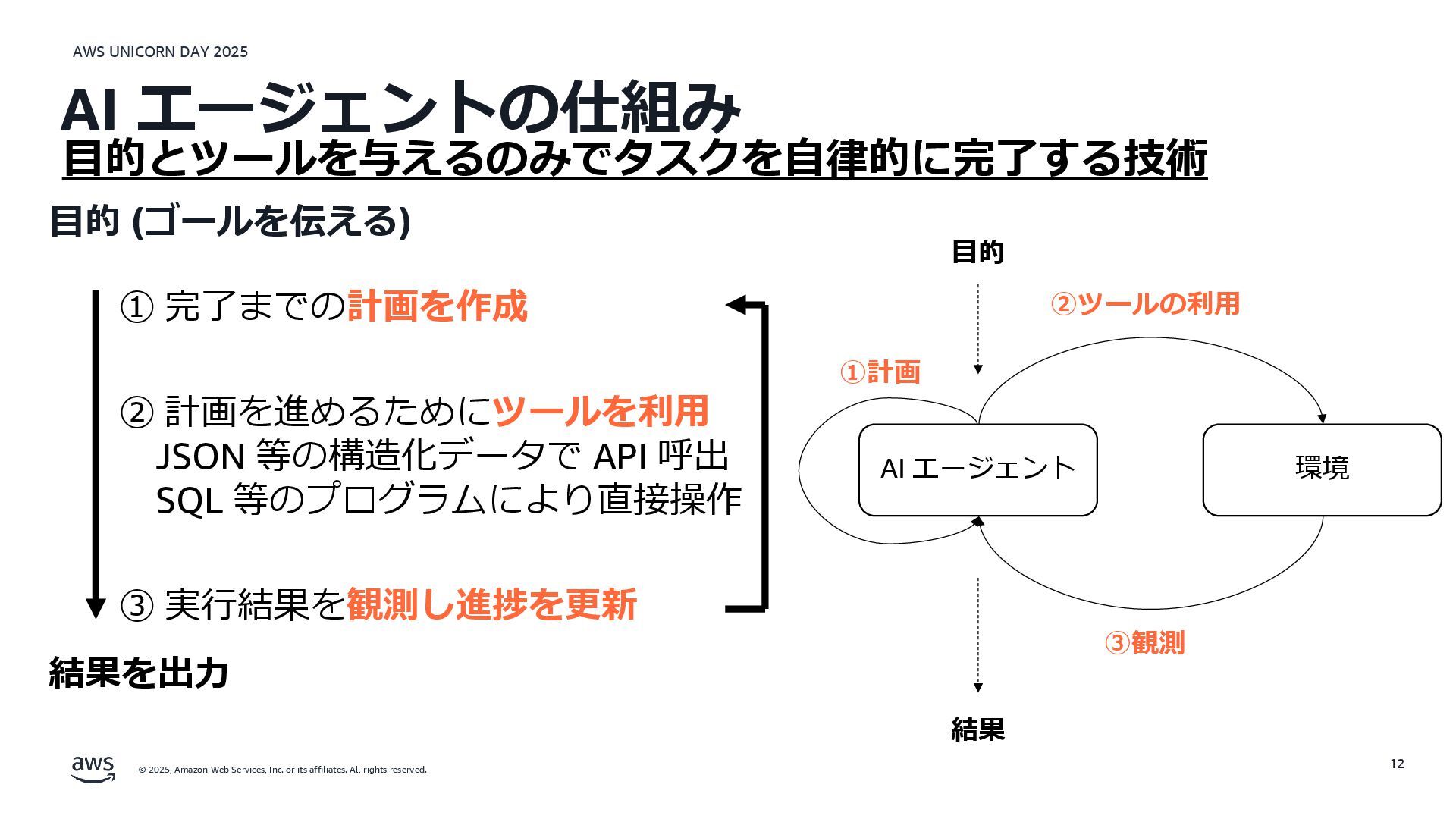 AWS UNICORN DAY 2025

AI エージェントの仕組み

目的とツールを与えるのみでタスクを自律的に完了する技術

目的 (ゴールを伝える)

① 完了までの計画を作成

② 計画を進めるためにツールを利用
JSON 等の構造化データで API 呼出
SQL 等のプログラムにより直接操作

③ 実行結果を観測し進捗を更新

結果を出力

目的

②ツールの利用

①計画

AI エージェント

環境

③観測

結果

aws

© 2025, Amazon Web Services, Inc. or its affiliates. All rights reserved.

12